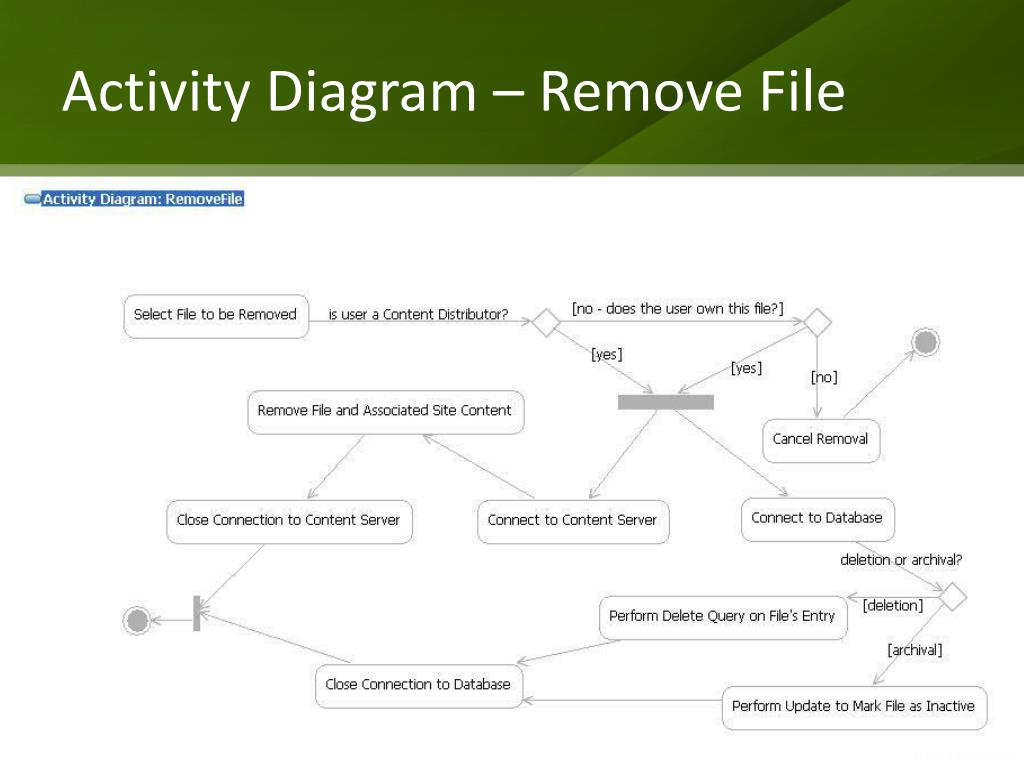 Activity Diagram – Remove File

Activity Diagram: RemoveFile

Select File to be Removed

is user a Content Distributor?

[no - does the user own this file?]

[yes]

[yes]

[no]

Remove File and Associated Site Content

Cancel Removal

Close Connection to Content Server

Connect to Content Server

Connect to Database

deletion or archival?

[deletion]

Perform Delete Query on File's Entry

[archival]

Close Connection to Database

Perform Update to Mark File as Inactive